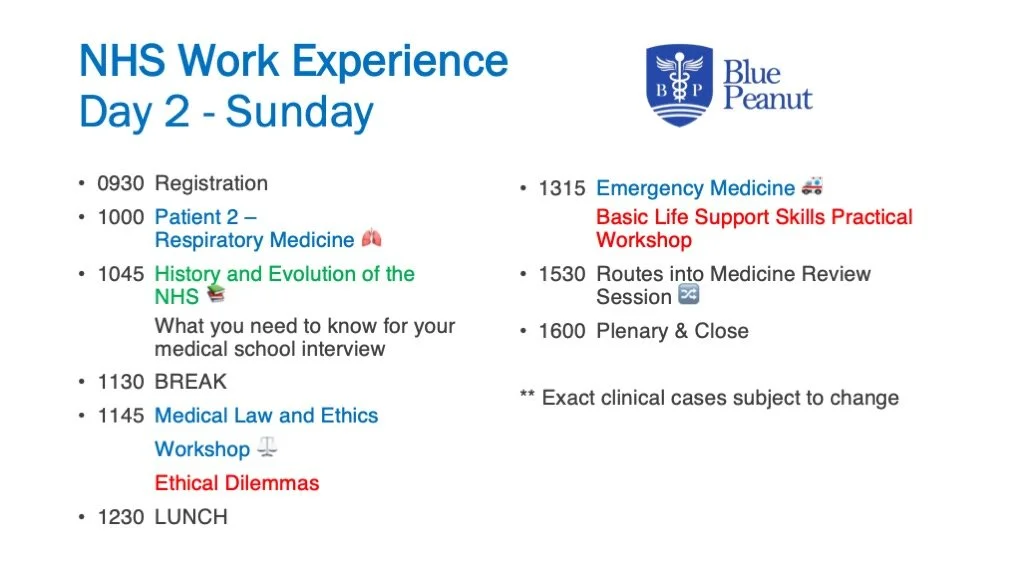 NHS Work Experience
Day 2 - Sunday

B P Blue Peanut

• 0930 Registration
• 1000 Patient 2 – Respiratory Medicine 🫁
• 1045 History and Evolution of the NHS 📚
What you need to know for your medical school interview
• 1130 BREAK
• 1145 Medical Law and Ethics
Workshop ⚖️
Ethical Dilemmas
• 1230 LUNCH

• 1315 Emergency Medicine 🚑
Basic Life Support Skills Practical Workshop
• 1530 Routes into Medicine Review Session 🔀
• 1600 Plenary & Close

** Exact clinical cases subject to change